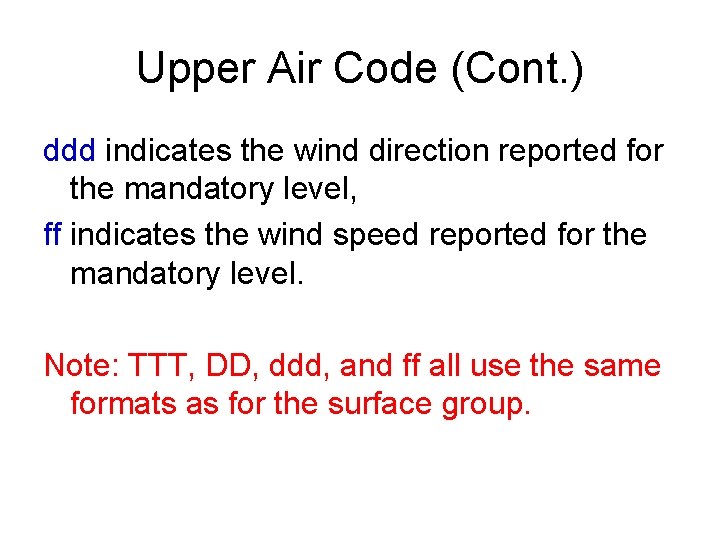 Upper Air Code (Cont.)

ddd indicates the wind direction reported for the mandatory level,

ff indicates the wind speed reported for the mandatory level.

Note: TTT, DD, ddd, and ff all use the same formats as for the surface group.